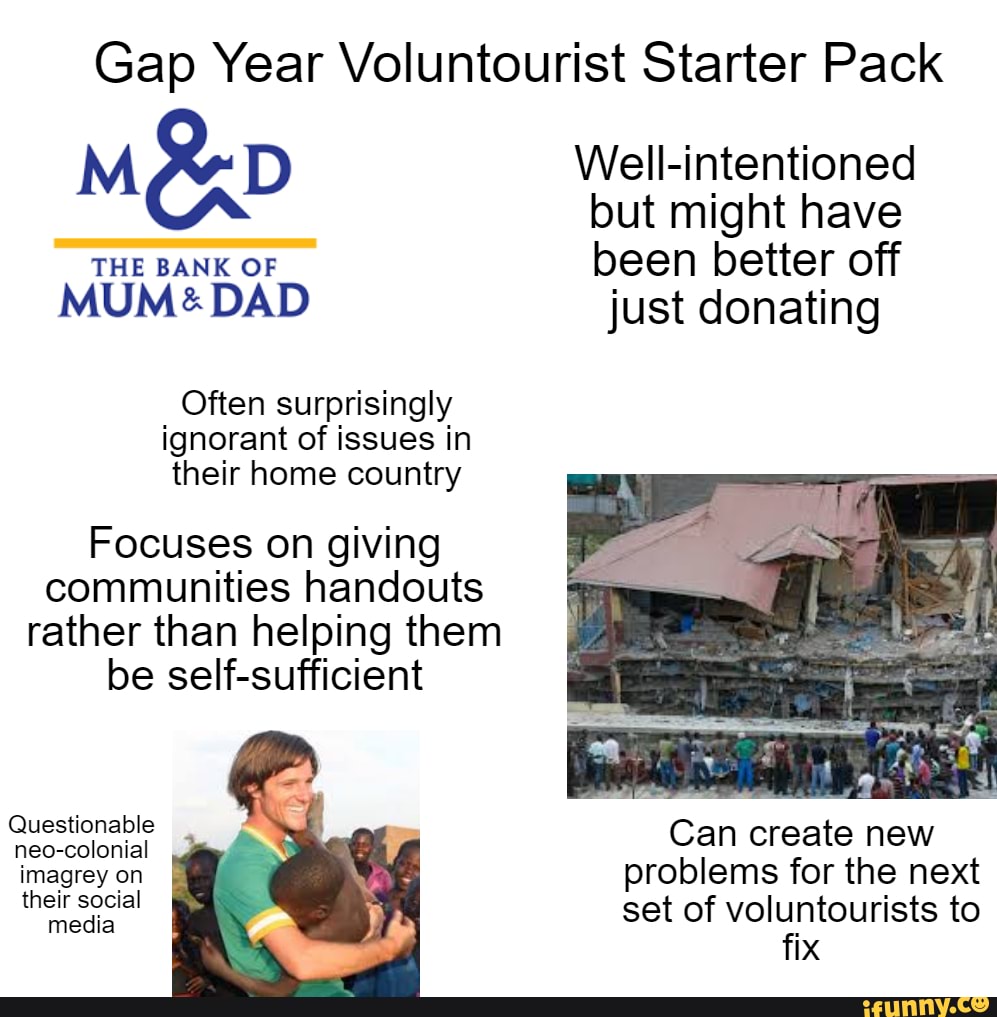 Gap Year Voluntourist Starter Pack

M&D
THE BANK OF
MUM & DAD

Well-intentioned but might have been better off just donating

Often surprisingly ignorant of issues in their home country

Focuses on giving communities handouts rather than helping them be self-sufficient

Questionable neo-colonial imagrey on their social media

Can create new problems for the next set of voluntourists to fix

ifunny.co